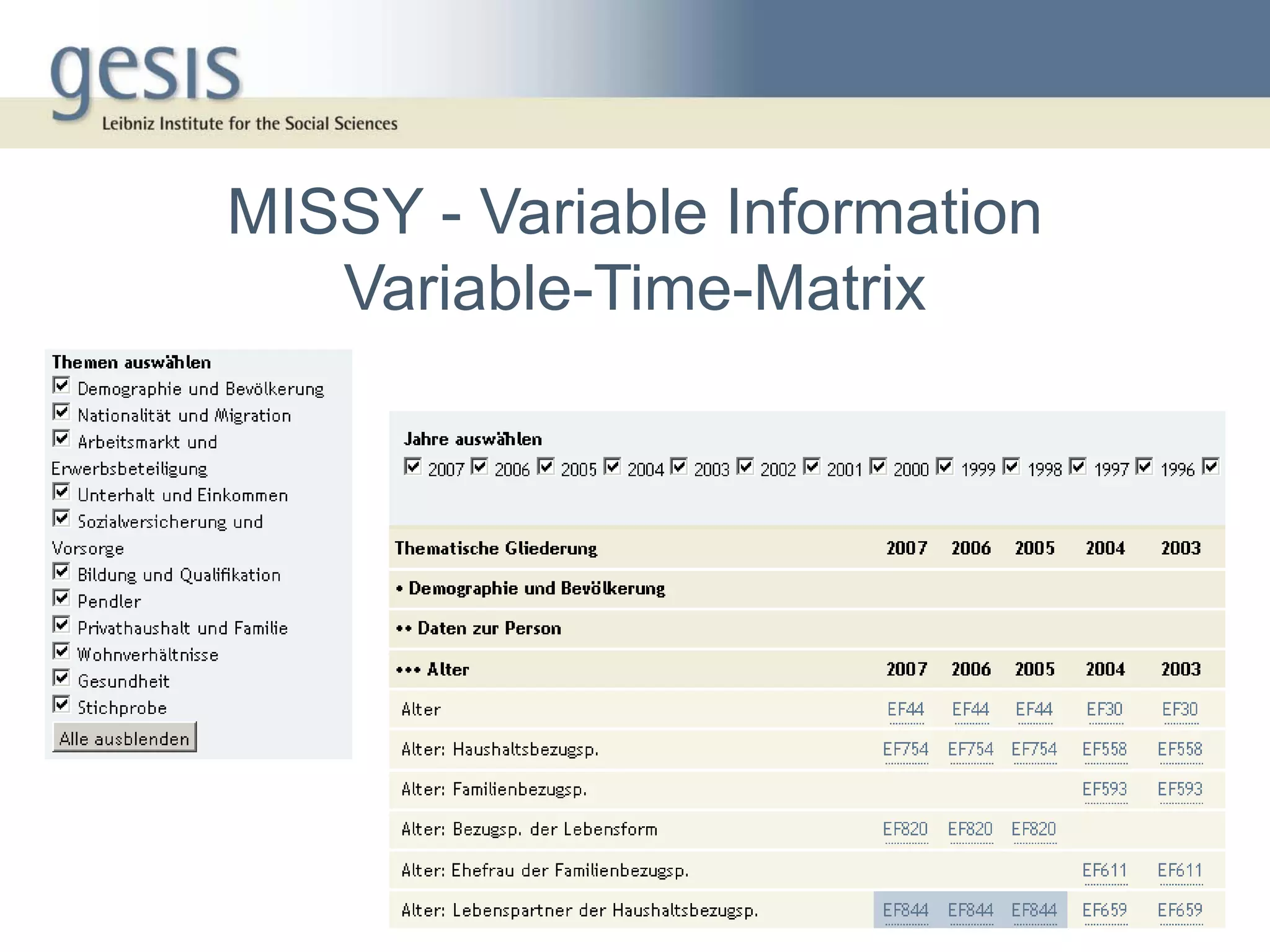 gesis
Leibniz Institute for the Social Sciences

MISSY - Variable Information
Variable-Time-Matrix

Themen auswählen
Demographie und Bevölkerung
Nationalität und Migration
Arbeitsmarkt und Erwerbsbeteiligung
Unterhalt und Einkommen
Sozialversicherung und Vorsorge
Bildung und Qualifikation
Pendler
Privathaushalt und Familie
Wohnverhältnisse
Gesundheit
Stichprobe
Alle ausblenden

Jahre auswählen
2007 2006 2005 2004 2003 2002 2001 2000 1999 1998 1997 1996

| Thematische Gliederung | 2007 | 2006 | 2005 | 2004 | 2003 |
|---|---|---|---|---|---|
| • Demographie und Bevölkerung | | | | | |
| •• Daten zur Person | | | | | |
| ••• Alter | 2007 | 2006 | 2005 | 2004 | 2003 |
| Alter | EF44 | EF44 | EF44 | EF30 | EF30 |
| Alter: Haushaltsbezugsp. | EF754 | EF754 | EF754 | EF558 | EF558 |
| Alter: Familienbezugsp. | | | | EF593 | EF593 |
| Alter: Bezugsp. der Lebensform | EF820 | EF820 | EF820 | | |
| Alter: Ehefrau der Familienbezugsp. | | | | EF611 | EF611 |
| Alter: Lebenspartner der Haushaltsbezugsp. | EF844 | EF844 | EF844 | EF659 | EF659 |